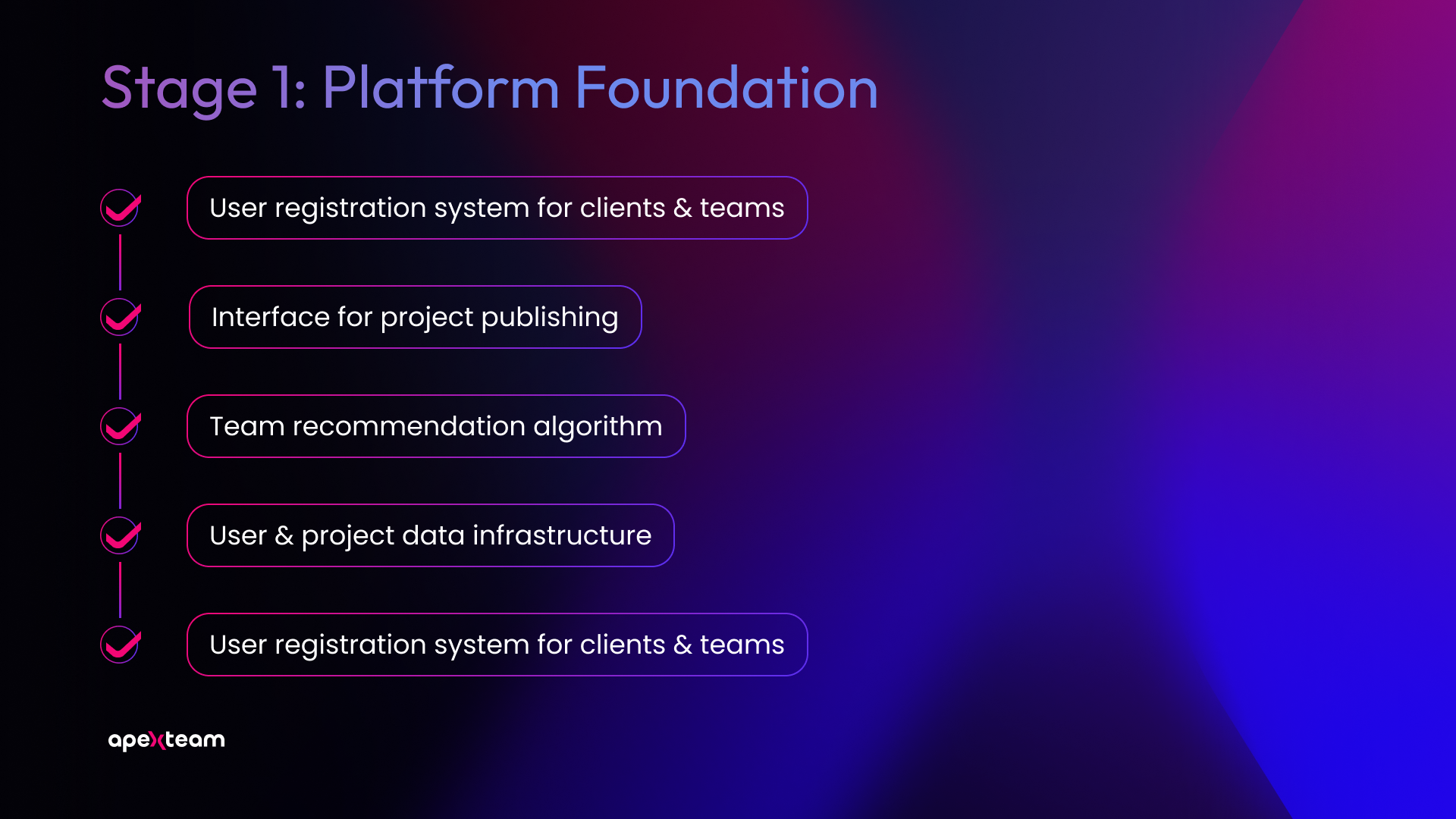 Stage 1: Platform Foundation

User registration system for clients & teams

Interface for project publishing

Team recommendation algorithm

User & project data infrastructure

User registration system for clients & teams

apexteam